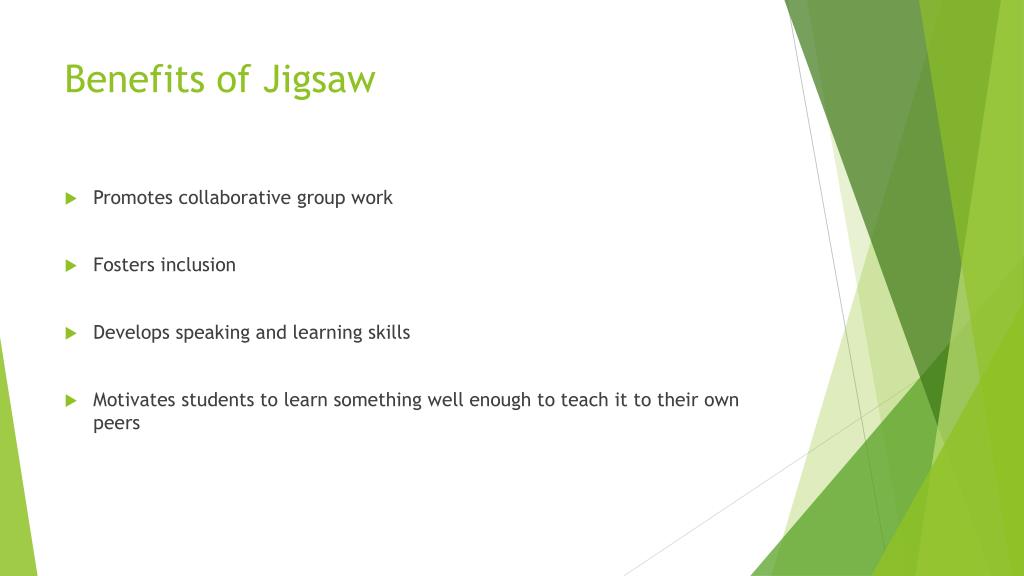 Benefits of Jigsaw

Promotes collaborative group work

Fosters inclusion

Develops speaking and learning skills

Motivates students to learn something well enough to teach it to their own peers